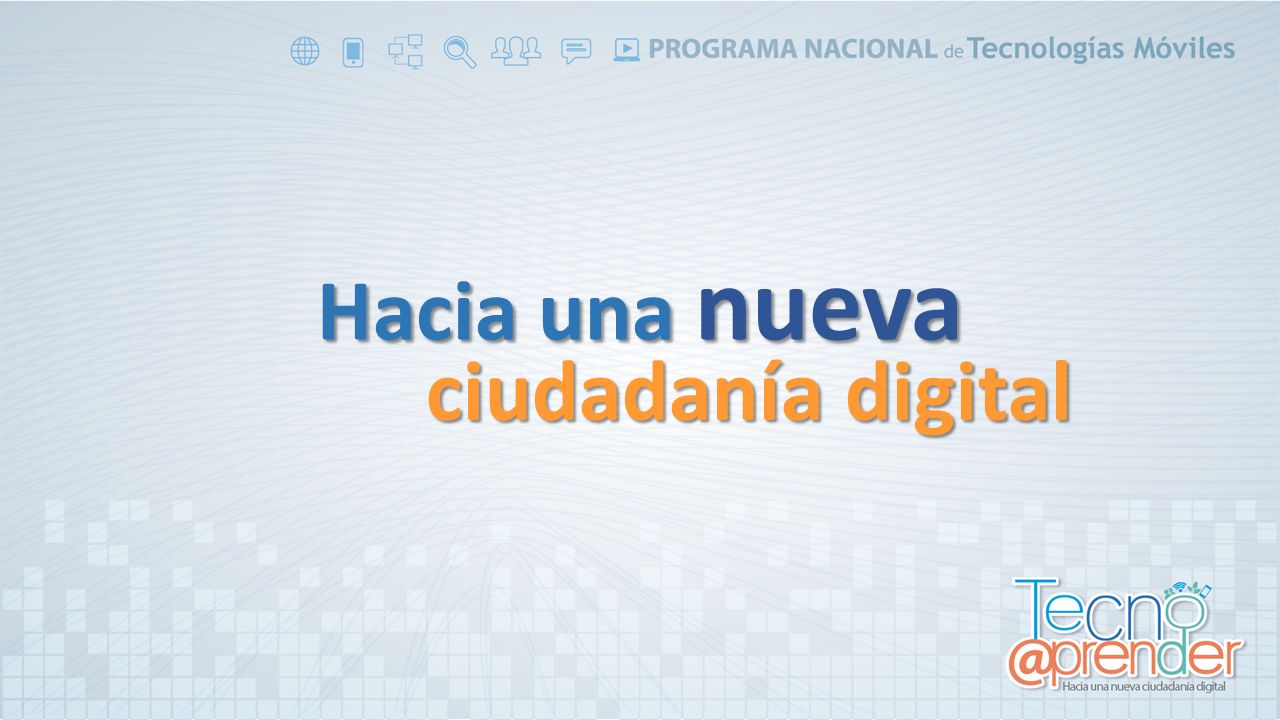 PROGRAMA NACIONAL de Tecnologías Móviles

Hacia una nueva ciudadanía digital

Tecno @prender
Hacia una nueva ciudadanía digital